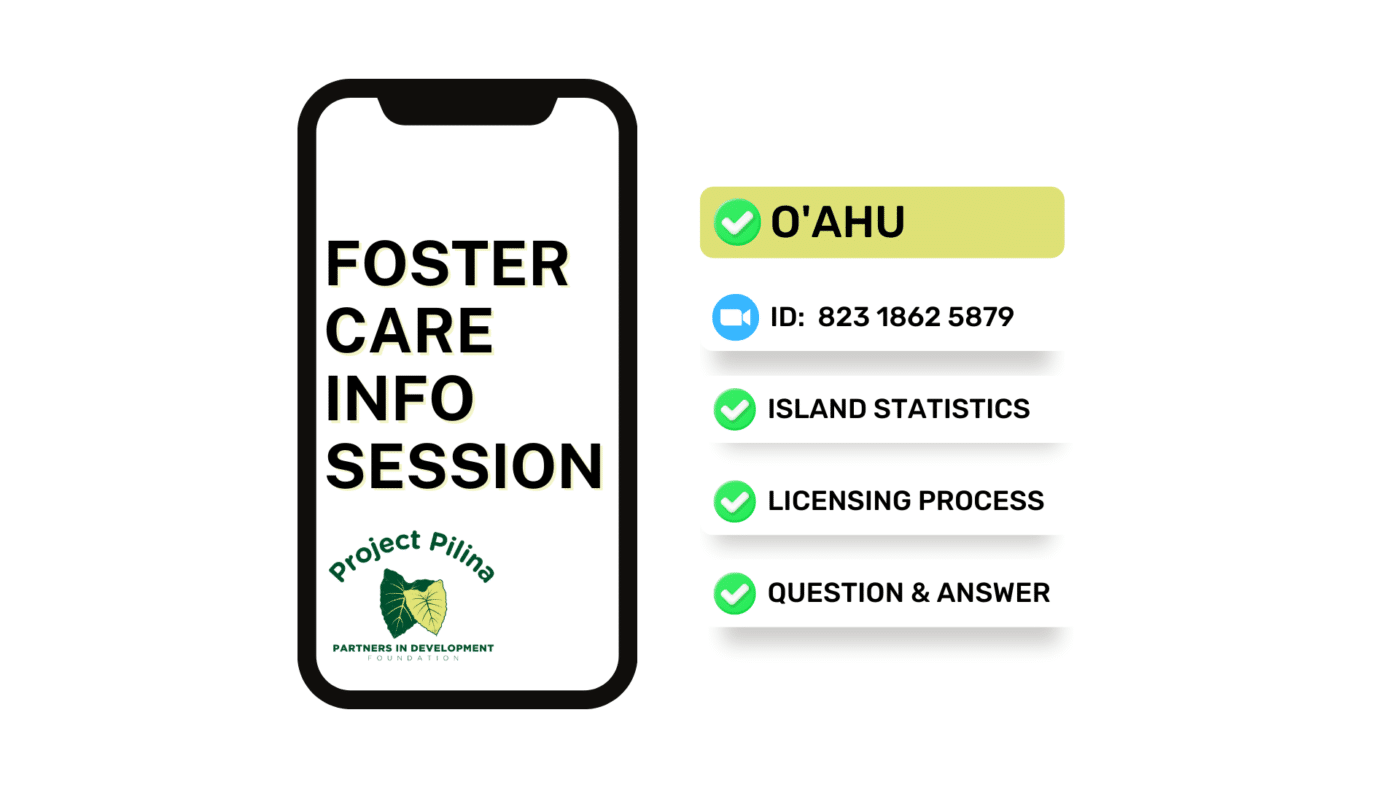 FOSTER CARE INFO SESSION

Project Pilina

PARTNERS IN DEVELOPMENT
FOUNDATION

O'AHU

ID: 823 1862 5879

ISLAND STATISTICS

LICENSING PROCESS

QUESTION & ANSWER